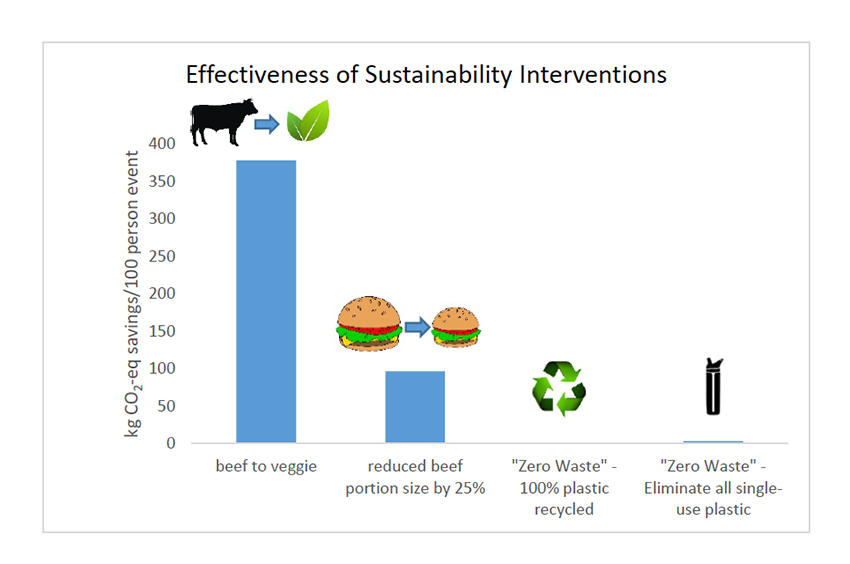 Effectiveness of Sustainability Interventions

kg $CO_2$-eq savings/100 person event

400
350
300
250
200
150
100
50
0

beef to veggie

reduced beef portion size by 25%

"Zero Waste" - 100% plastic recycled

"Zero Waste" - Eliminate all single-use plastic